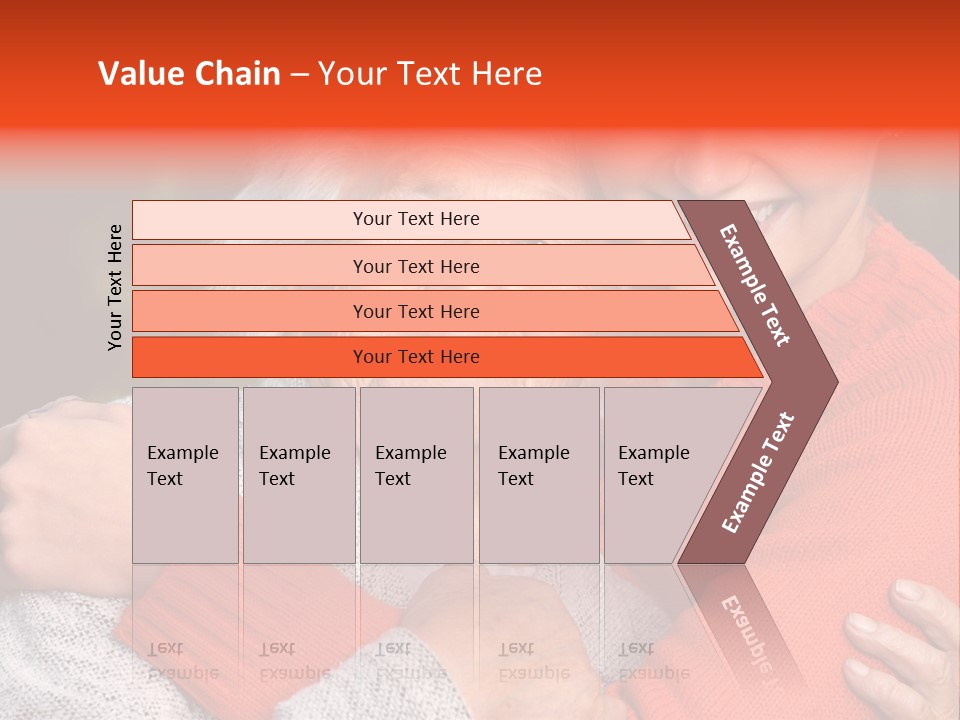 Value Chain – Your Text Here

Your Text Here

Your Text Here

Your Text Here

Your Text Here

Your Text Here

Example Text

Example Text

Example Text

Example Text

Example Text

Example Text

Example Text